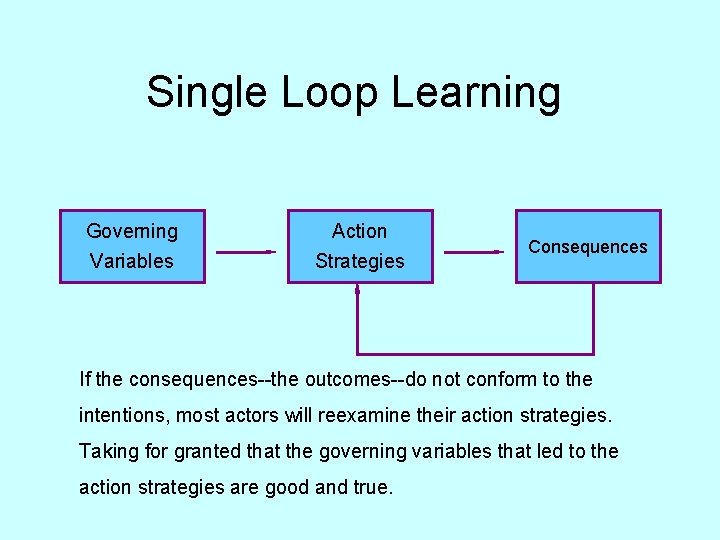 Single Loop Learning

Governing Variables

Action Strategies

Consequences

If the consequences--the outcomes--do not conform to the intentions, most actors will reexamine their action strategies. Taking for granted that the governing variables that led to the action strategies are good and true.